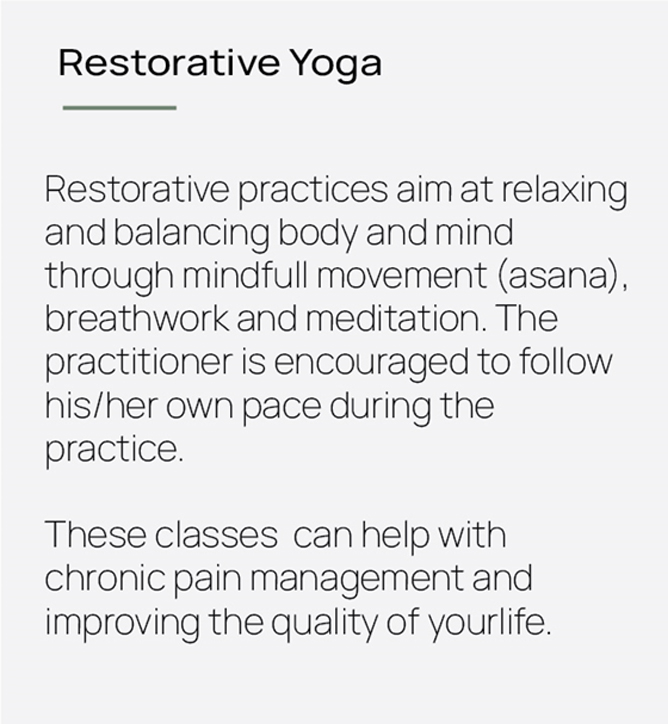 Restorative Yoga

Restorative practices aim at relaxing and balancing body and mind through mindfull movement (asana), breathwork and meditation. The practitioner is encouraged to follow his/her own pace during the practice.

These classes can help with chronic pain management and improving the quality of yourlife.